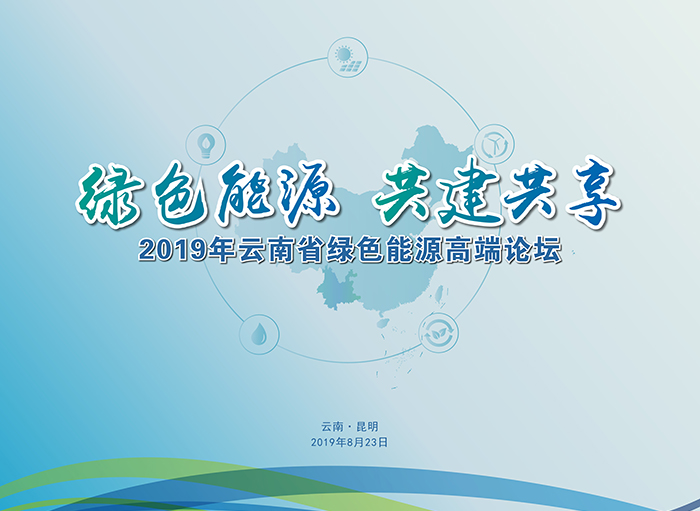 绿色能源 共建共享

2019年云南省绿色能源高端论坛

云南 · 昆明

2019年8月23日